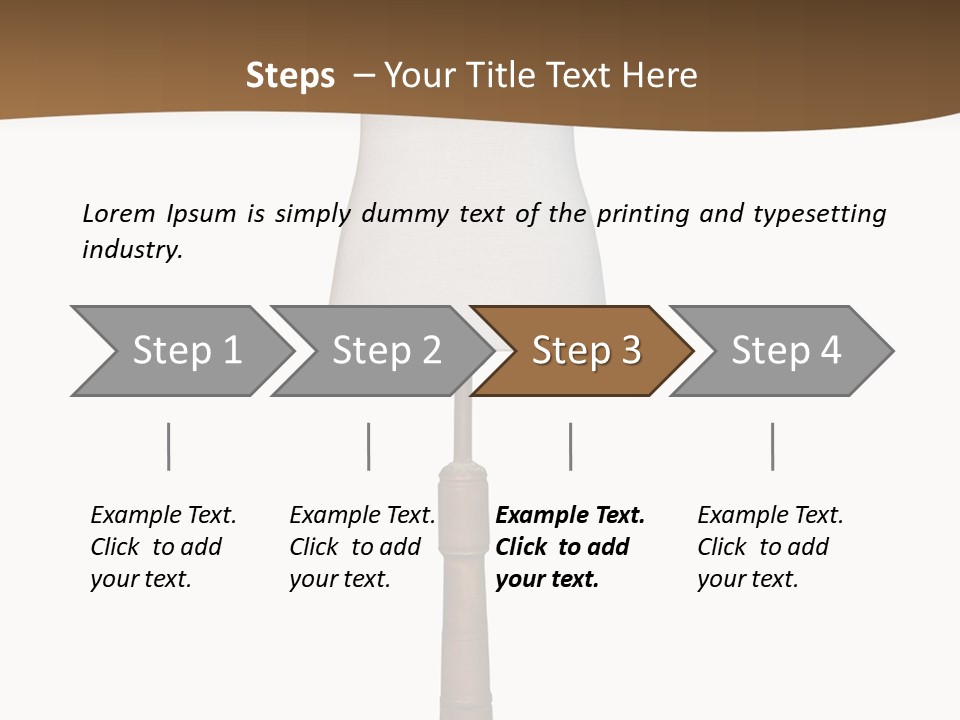 Steps – Your Title Text Here

Lorem Ipsum is simply dummy text of the printing and typesetting industry.

Step 1

Step 2

Step 3

Step 4

Example Text. Click to add your text.

Example Text. Click to add your text.

Example Text. Click to add your text.

Example Text. Click to add your text.